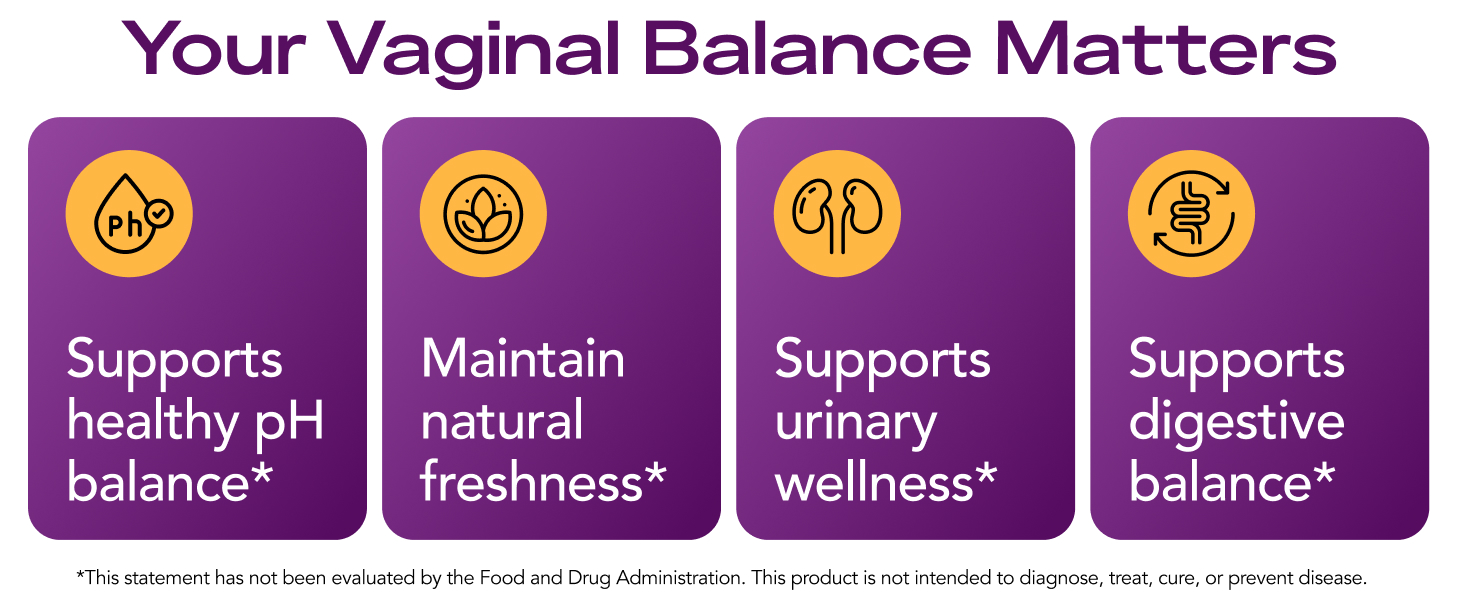 Your Vaginal Balance Matters

Ph

Supports healthy pH balance*

Maintain natural freshness*

Supports urinary wellness*

Supports digestive balance*

*This statement has not been evaluated by the Food and Drug Administration. This product is not intended to diagnose, treat, cure, or prevent disease.